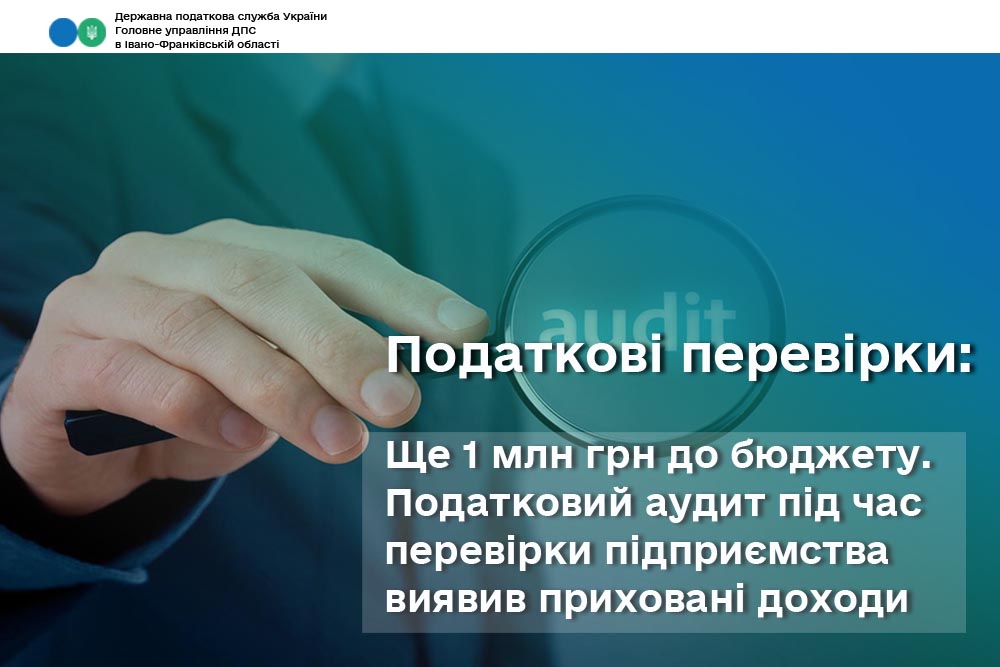 Державна податкова служба України
Головне управління ДПС
в Івано-Франківській області

audit

Податкові перевірки:

Ще 1 млн грн до бюджету. Податковий аудит під час перевірки підприємства виявив приховані доходи